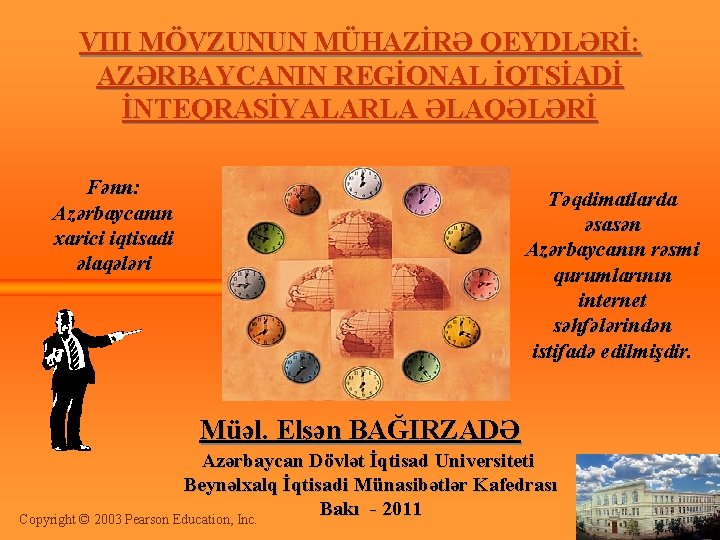 VIII MÖVZUNUN MÜHAZİRƏ QEYDLƏRİ: AZƏRBAYCANIN REGİONAL İQTSİADİ İNTEQRASİYALARLA ƏLAQƏLƏRİ

Fənn: Azərbaycanın xarici iqtisadi əlaqələri

Təqdimatlarda əsasən Azərbaycanın rəsmi qurumlarının internet səhfələrindən istifadə edilmişdir.

Müəl. Elşən BAĞIRZADƏ

Azərbaycan Dövlət İqtisad Universiteti
Beynəlxalq İqtisadi Münasibətlər Kafedrası
Bakı - 2011

Copyright © 2003 Pearson Education, Inc.